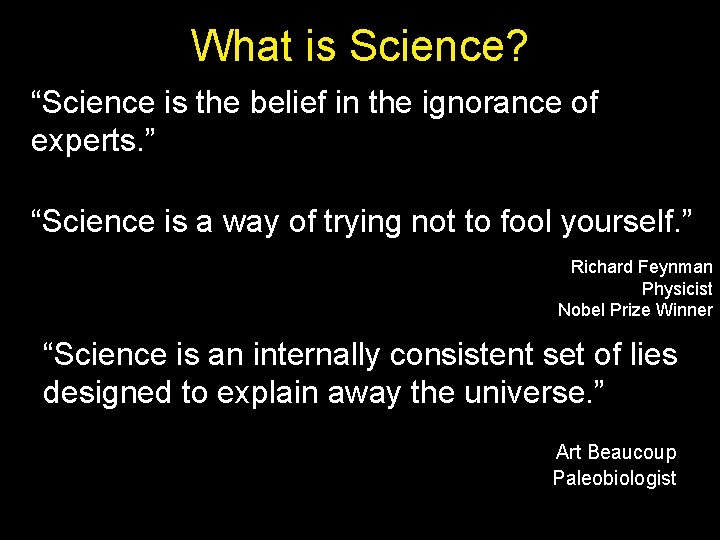 What is Science?

“Science is the belief in the ignorance of experts.”

“Science is a way of trying not to fool yourself.”

Richard Feynman
Physicist
Nobel Prize Winner

“Science is an internally consistent set of lies designed to explain away the universe.”

Art Beaucoup
Paleobiologist